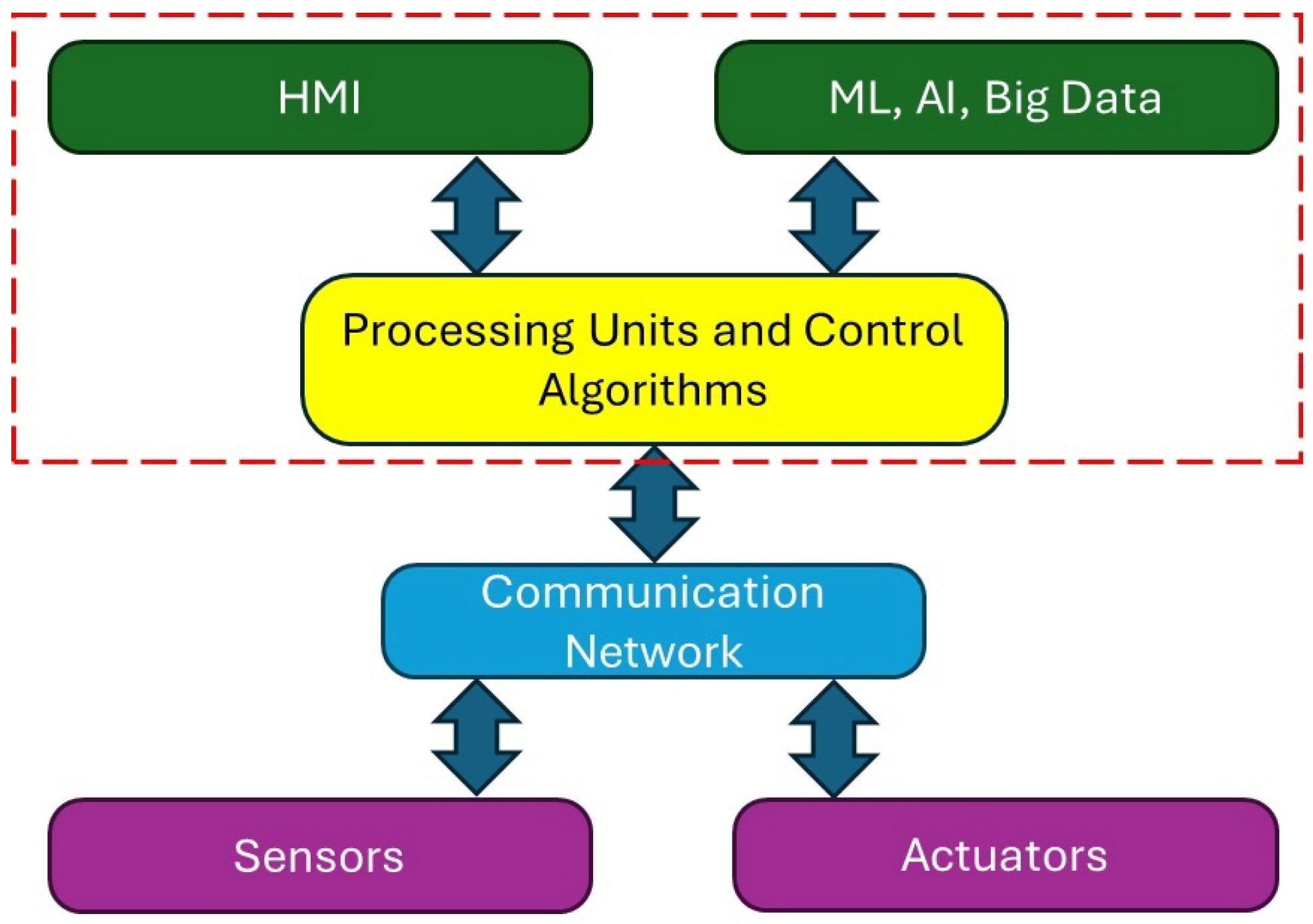 HMI

ML, AI, Big Data

Processing Units and Control Algorithms

Communication Network

Sensors

Actuators